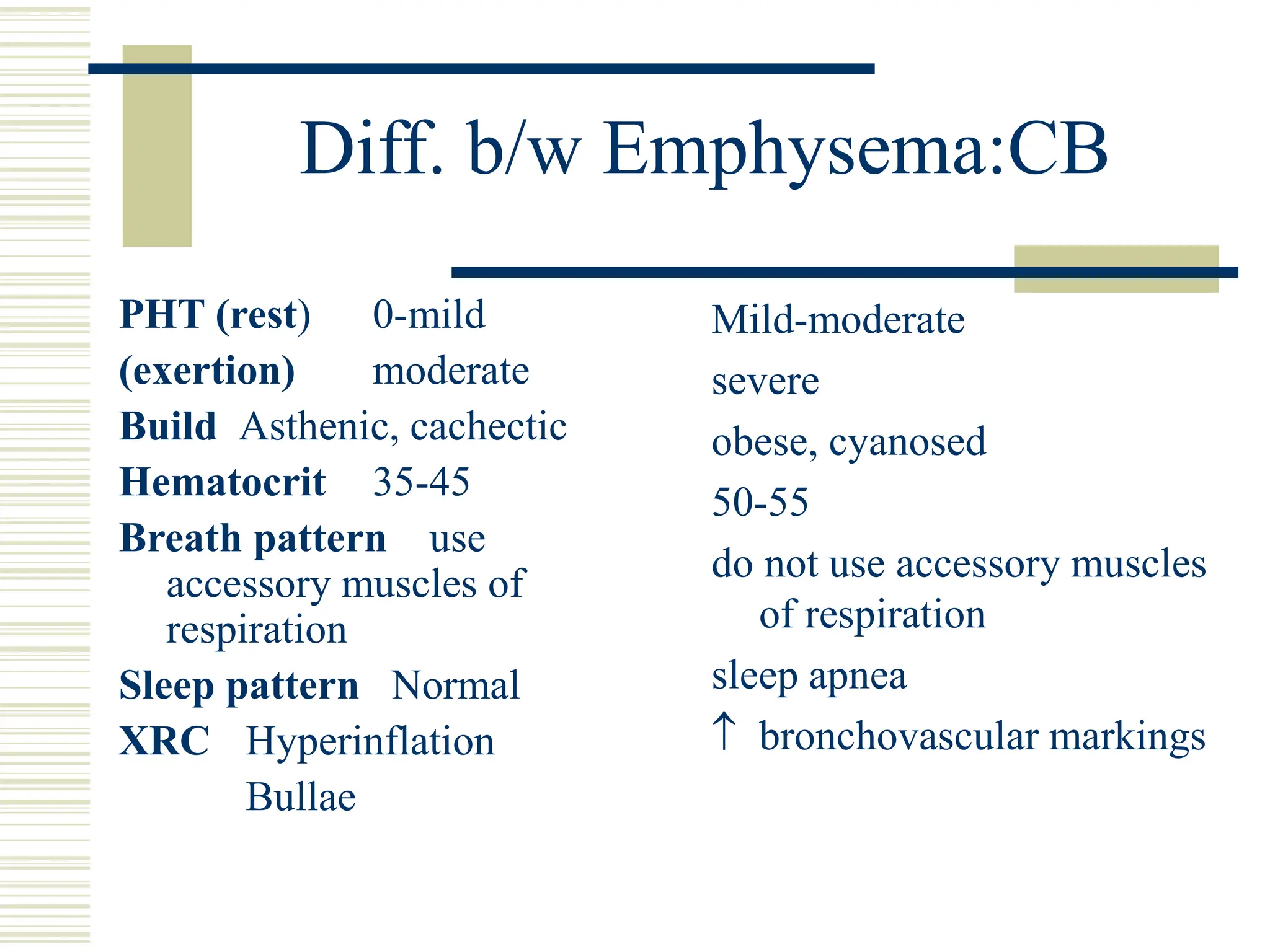 Diff. b/w Emphysema:CB

PHT (rest) 0-mild
(exertion) moderate
Build Asthenic, cachectic
Hematocrit 35-45
Breath pattern use accessory muscles of respiration
Sleep pattern Normal
XRC Hyperinflation
Bullae

Mild-moderate
severe
obese, cyanosed
50-55
do not use accessory muscles of respiration
sleep apnea
↑ bronchovascular markings